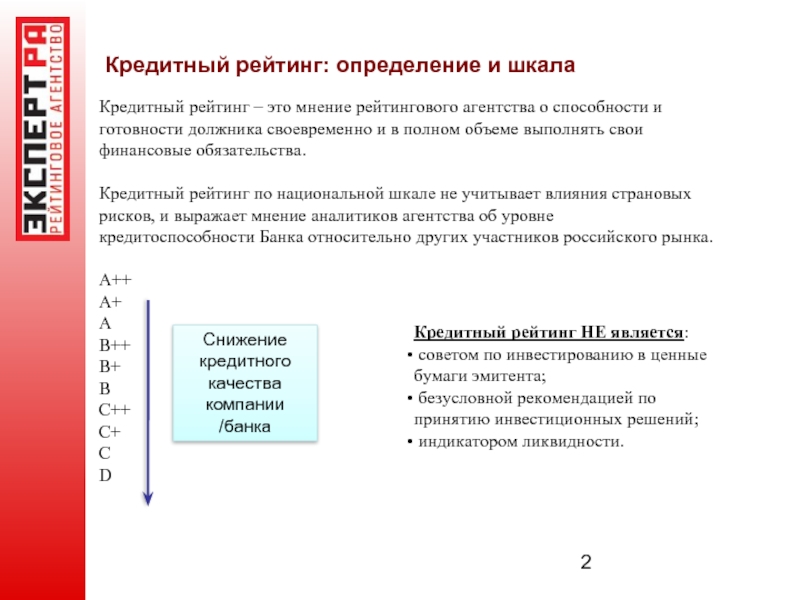 ЭКСПЕРТ РА
РЕЙТИНГОВОЕ АГЕНТСТВО

Кредитный рейтинг: определение и шкала

Кредитный рейтинг – это мнение рейтингового агентства о способности и готовности должника своевременно и в полном объеме выполнять свои финансовые обязательства.

Кредитный рейтинг по национальной шкале не учитывает влияния страновых рисков, и выражает мнение аналитиков агентства об уровне кредитоспособности Банка относительно других участников российского рынка.

A++
A+
A
B++
B+
B
C++
C+
C
D

Снижение кредитного качества компании /банка

Кредитный рейтинг НЕ является:
• советом по инвестированию в ценные бумаги эмитента;
• безусловной рекомендацией по принятию инвестиционных решений;
• индикатором ликвидности.

2